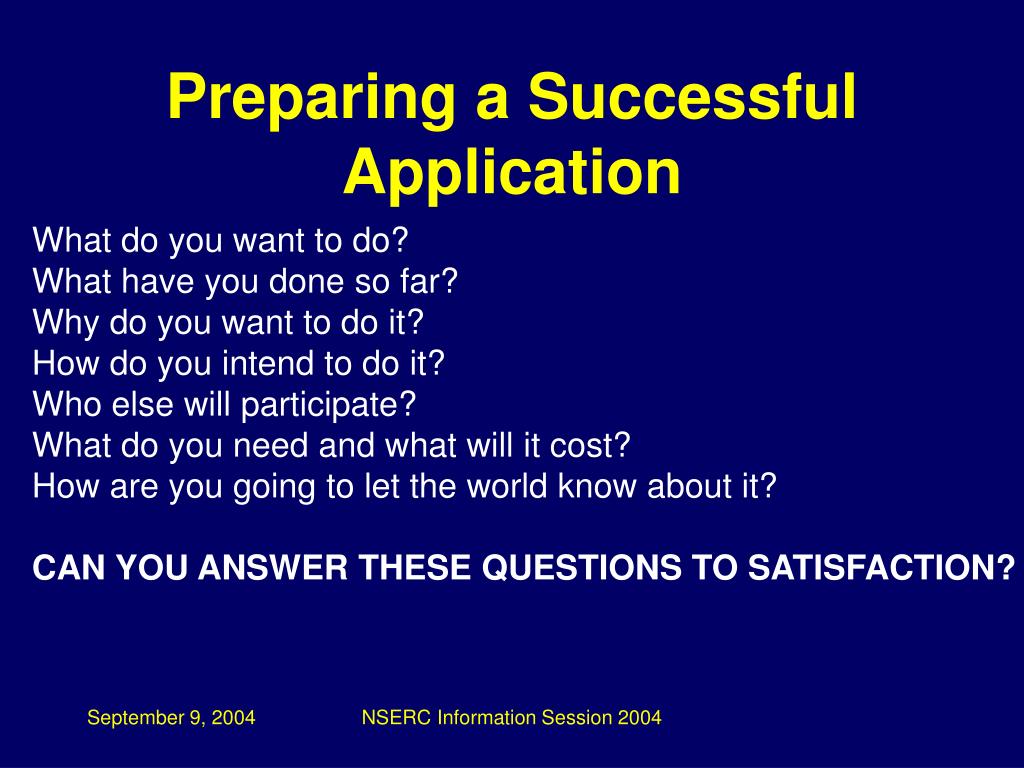 Preparing a Successful Application

What do you want to do?
What have you done so far?
Why do you want to do it?
How do you intend to do it?
Who else will participate?
What do you need and what will it cost?
How are you going to let the world know about it?

CAN YOU ANSWER THESE QUESTIONS TO SATISFACTION?

September 9, 2004

NSERC Information Session 2004